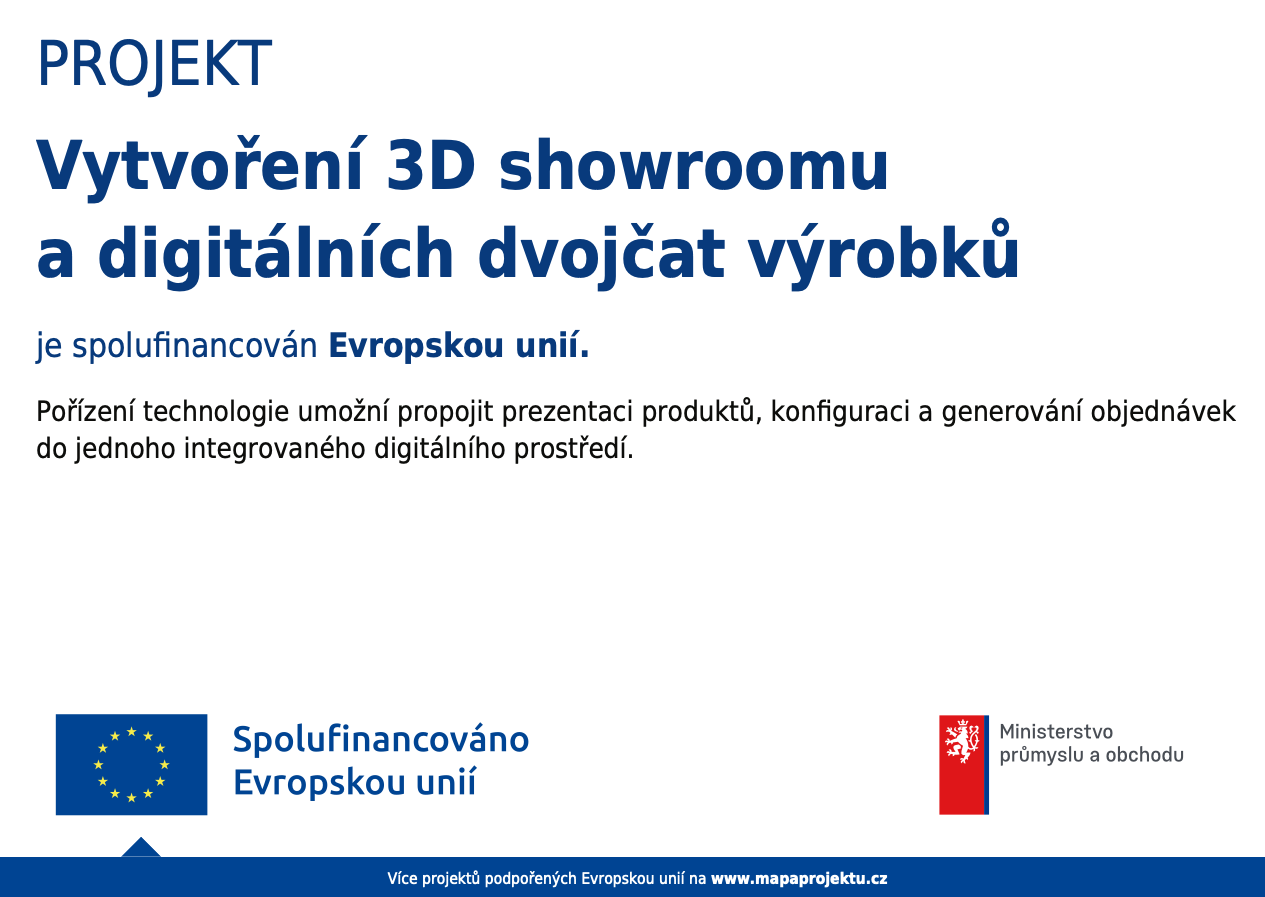 PROJEKT

Vytvoření 3D showroomu a digitálních dvojčat výrobků

je spolufinancován Evropskou unií.

Pořízení technologie umožní propojit prezentaci produktů, konfiguraci a generování objednávek do jednoho integrovaného digitálního prostředí.

Spolufinancováno Evropskou unií

Ministerstvo průmyslu a obchodu

Více projektů podpořených Evropskou unií na www.mapaprojektu.cz